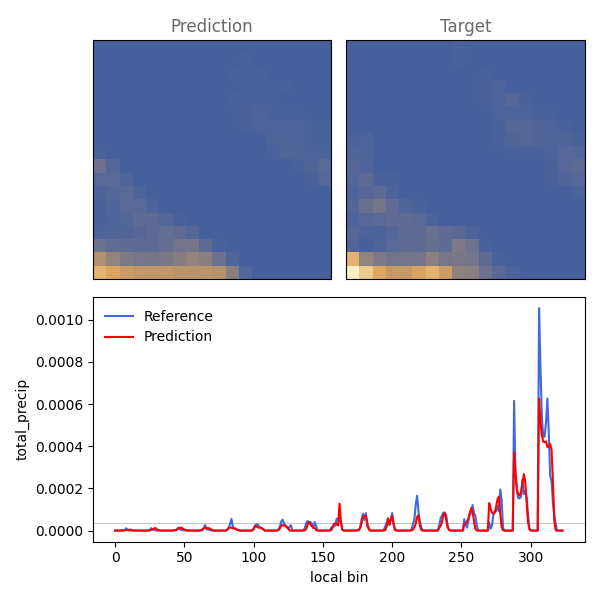 Prediction

Target

Reference
Prediction

total_precip

0.0010
0.0008
0.0006
0.0004
0.0002
0.0000

0 50 100 150 200 250 300

local bin